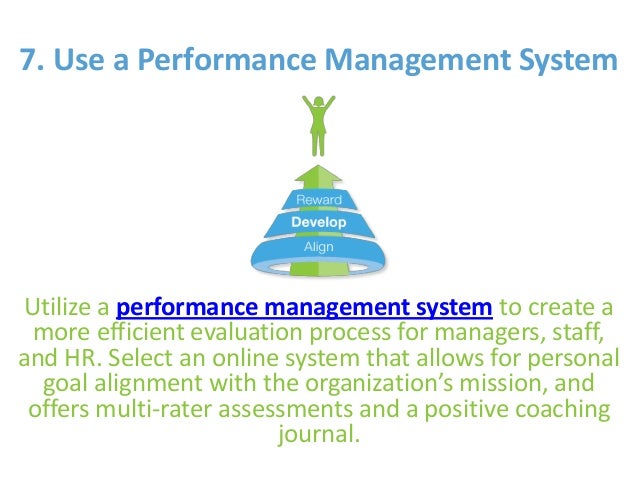 7. Use a Performance Management System

Reward
Develop
Align

Utilize a performance management system to create a more efficient evaluation process for managers, staff, and HR. Select an online system that allows for personal goal alignment with the organization's mission, and offers multi-rater assessments and a positive coaching journal.